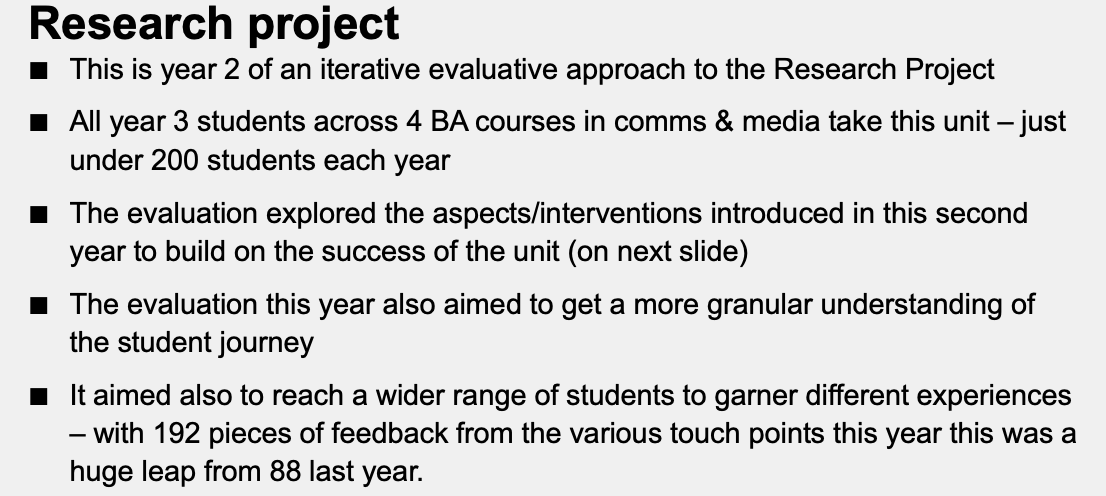 Research project

■ This is year 2 of an iterative evaluative approach to the Research Project

■ All year 3 students across 4 BA courses in comms & media take this unit – just under 200 students each year

■ The evaluation explored the aspects/interventions introduced in this second year to build on the success of the unit (on next slide)

■ The evaluation this year also aimed to get a more granular understanding of the student journey

■ It aimed also to reach a wider range of students to garner different experiences – with 192 pieces of feedback from the various touch points this year this was a huge leap from 88 last year.